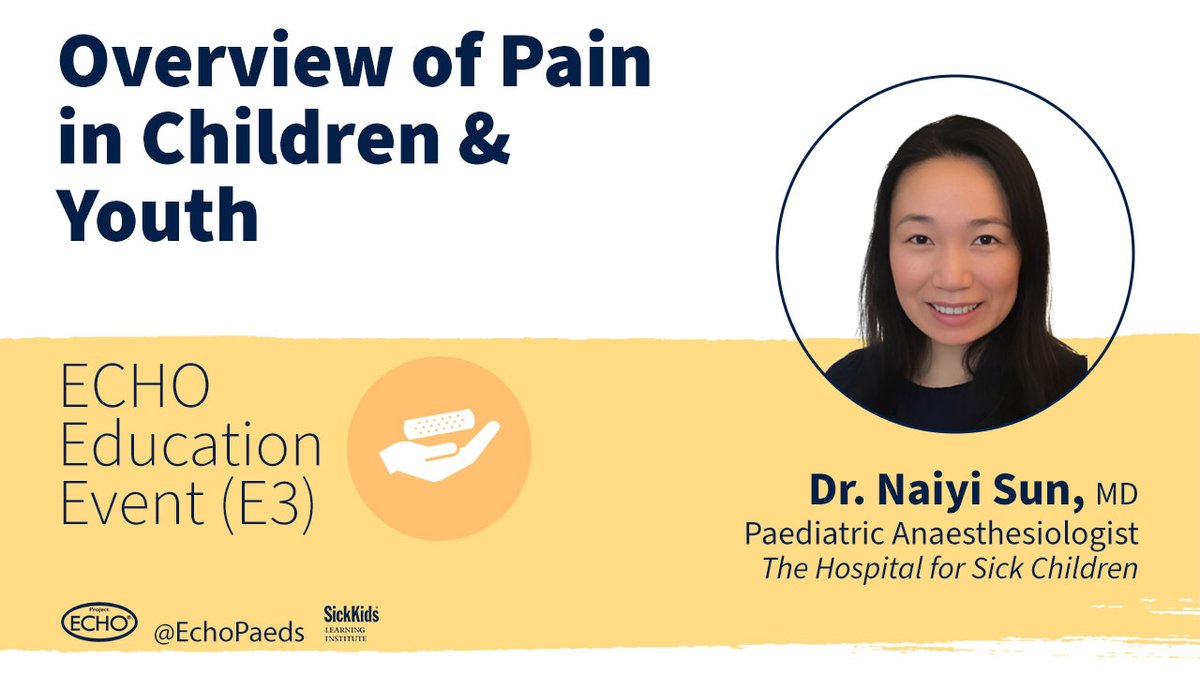 Overview of Pain in Children & Youth

ECHO Education Event (E3)

Dr. Naiyi Sun, MD
Paediatric Anaesthesiologist
The Hospital for Sick Children

Project ECHO @EchoPaeds SickKids LEARNING INSTITUTE